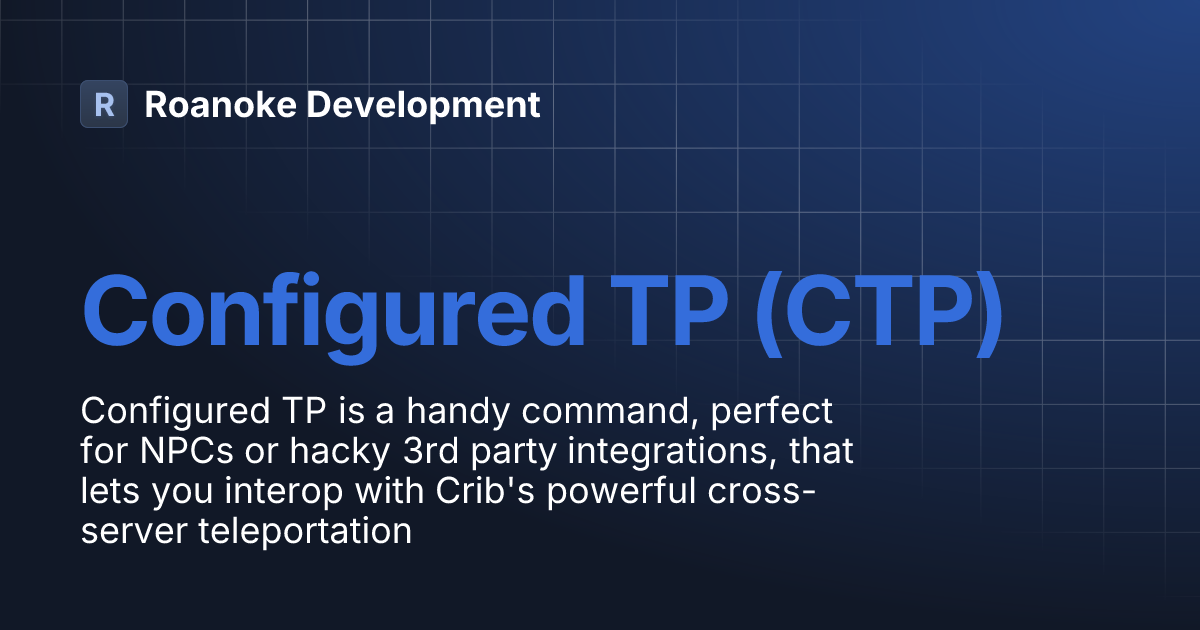 R Roanoke Development

Configured TP (CTP)

Configured TP is a handy command, perfect for NPCs or hacky 3rd party integrations, that lets you interop with Crib's powerful cross-server teleportation